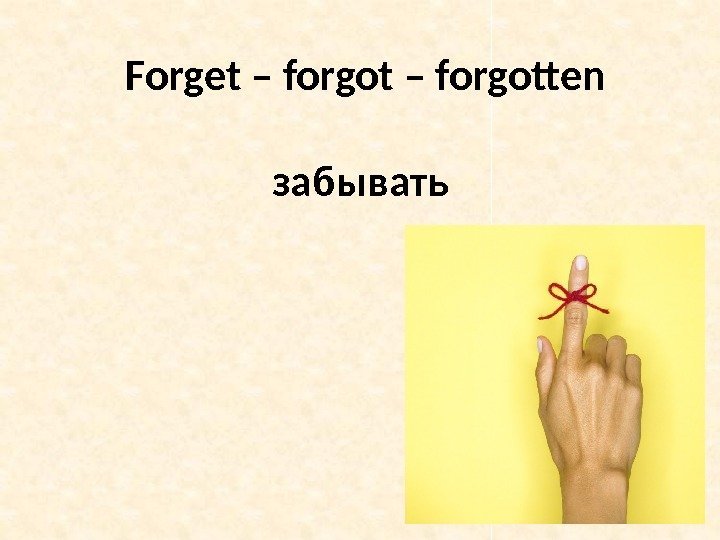 Forget – forgot – forgotten

забывать